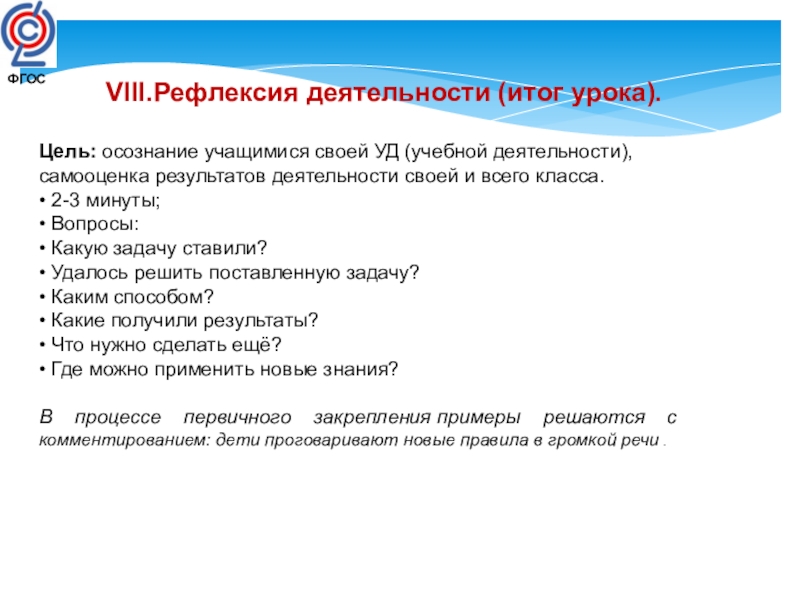 ФГОС

VIII.Рефлексия деятельности (итог урока).

Цель: осознание учащимися своей УД (учебной деятельности), самооценка результатов деятельности своей и всего класса.
• 2-3 минуты;
• Вопросы:
• Какую задачу ставили?
• Удалось решить поставленную задачу?
• Каким способом?
• Какие получили результаты?
• Что нужно сделать ещё?
• Где можно применить новые знания?

В процессе первичного закрепления примеры решаются с комментированием: дети проговаривают новые правила в громкой речи .